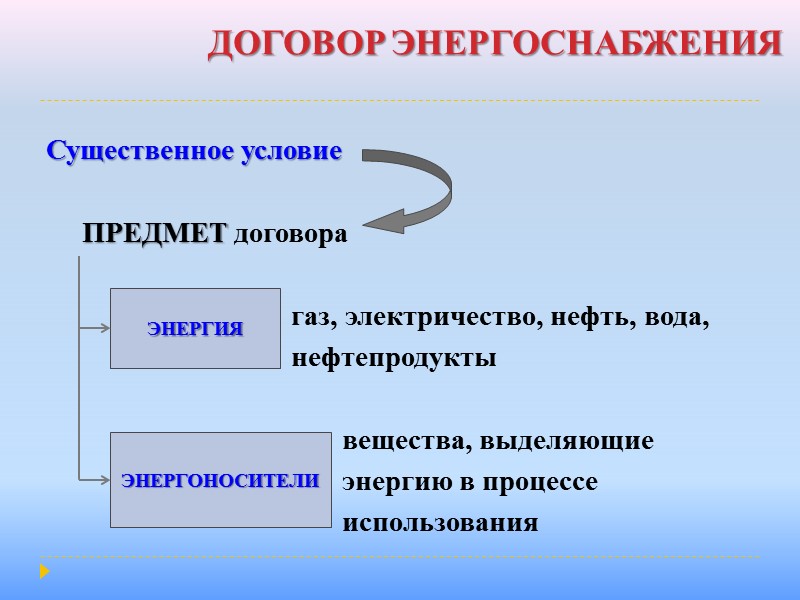 ДОГОВОР ЭНЕРГОСНАБЖЕНИЯ

Существенное условие

ПРЕДМЕТ договора

ЭНЕРГИЯ

газ, электричество, нефть, вода, нефтепродукты

ЭНЕРГОНОСИТЕЛИ

вещества, выделяющие энергию в процессе использования